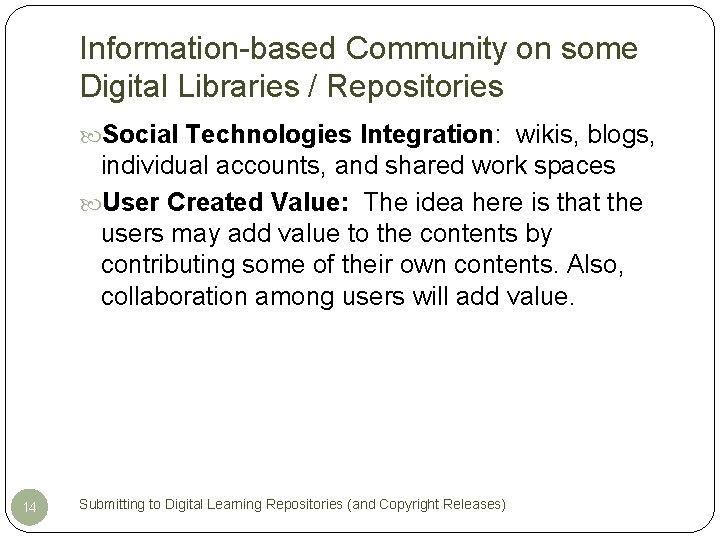 Information-based Community on some Digital Libraries / Repositories

Social Technologies Integration: wikis, blogs, individual accounts, and shared work spaces

User Created Value: The idea here is that the users may add value to the contents by contributing some of their own contents. Also, collaboration among users will add value.

14

Submitting to Digital Learning Repositories (and Copyright Releases)